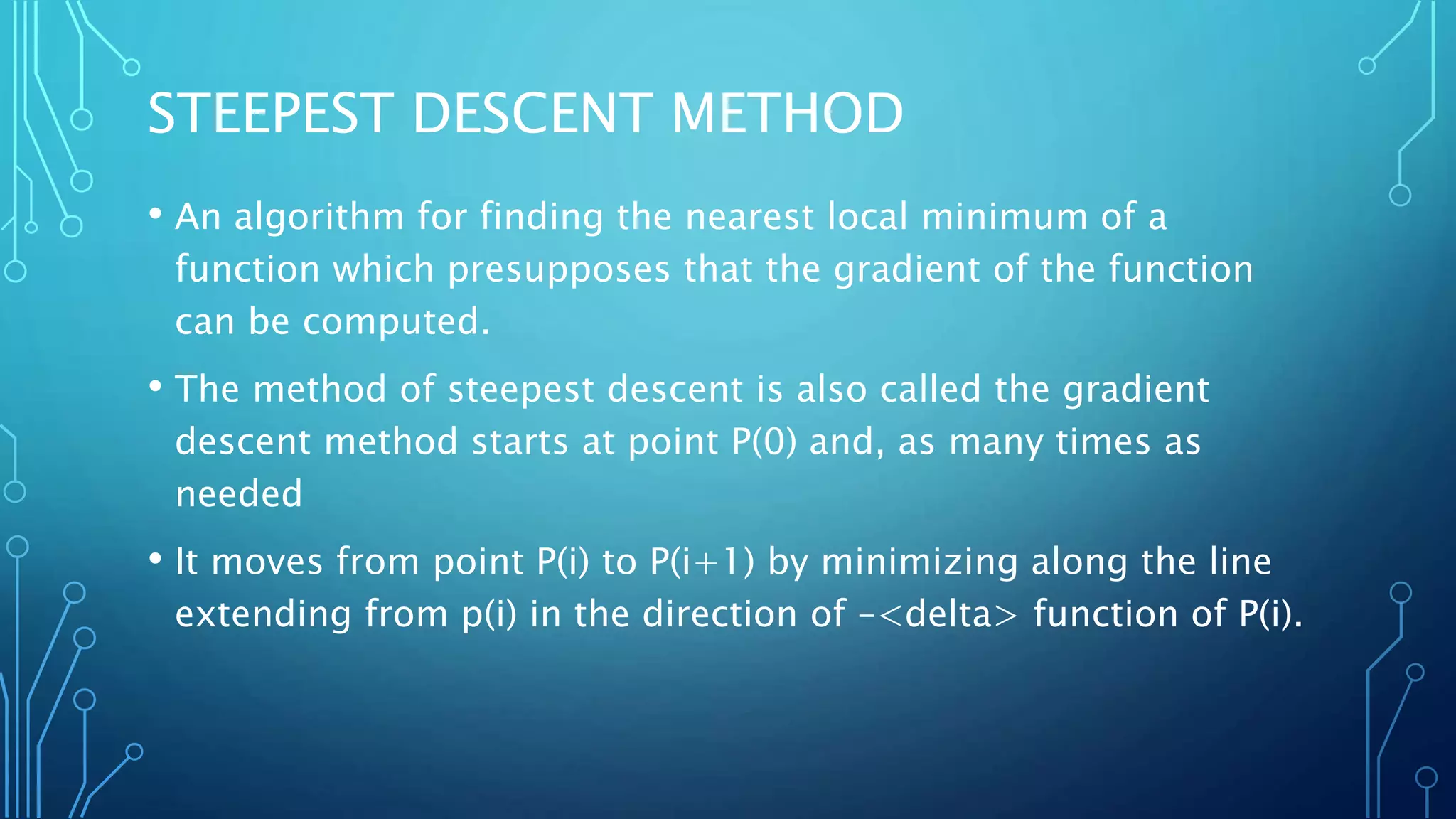 STEEPEST DESCENT METHOD

• An algorithm for finding the nearest local minimum of a function which presupposes that the gradient of the function can be computed.

• The method of steepest descent is also called the gradient descent method starts at point P(0) and, as many times as needed

• It moves from point P(i) to P(i+1) by minimizing along the line extending from p(i) in the direction of -<delta> function of P(i).